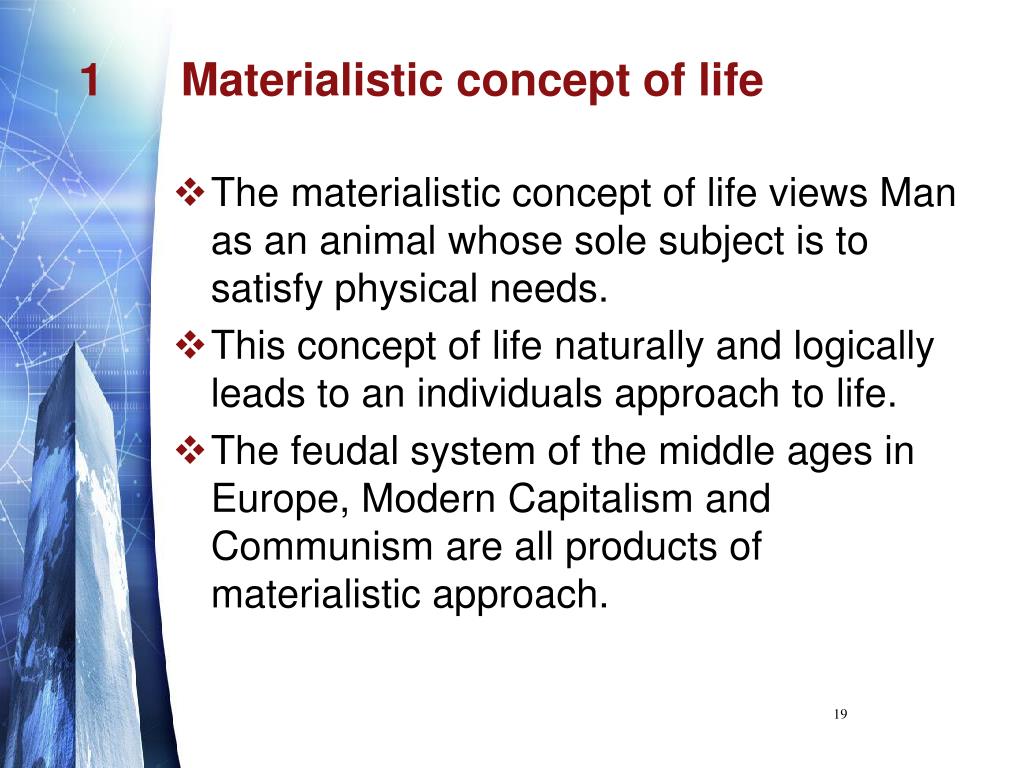 1 Materialistic concept of life

❖ The materialistic concept of life views Man as an animal whose sole subject is to satisfy physical needs.

❖ This concept of life naturally and logically leads to an individuals approach to life.

❖ The feudal system of the middle ages in Europe, Modern Capitalism and Communism are all products of materialistic approach.

19